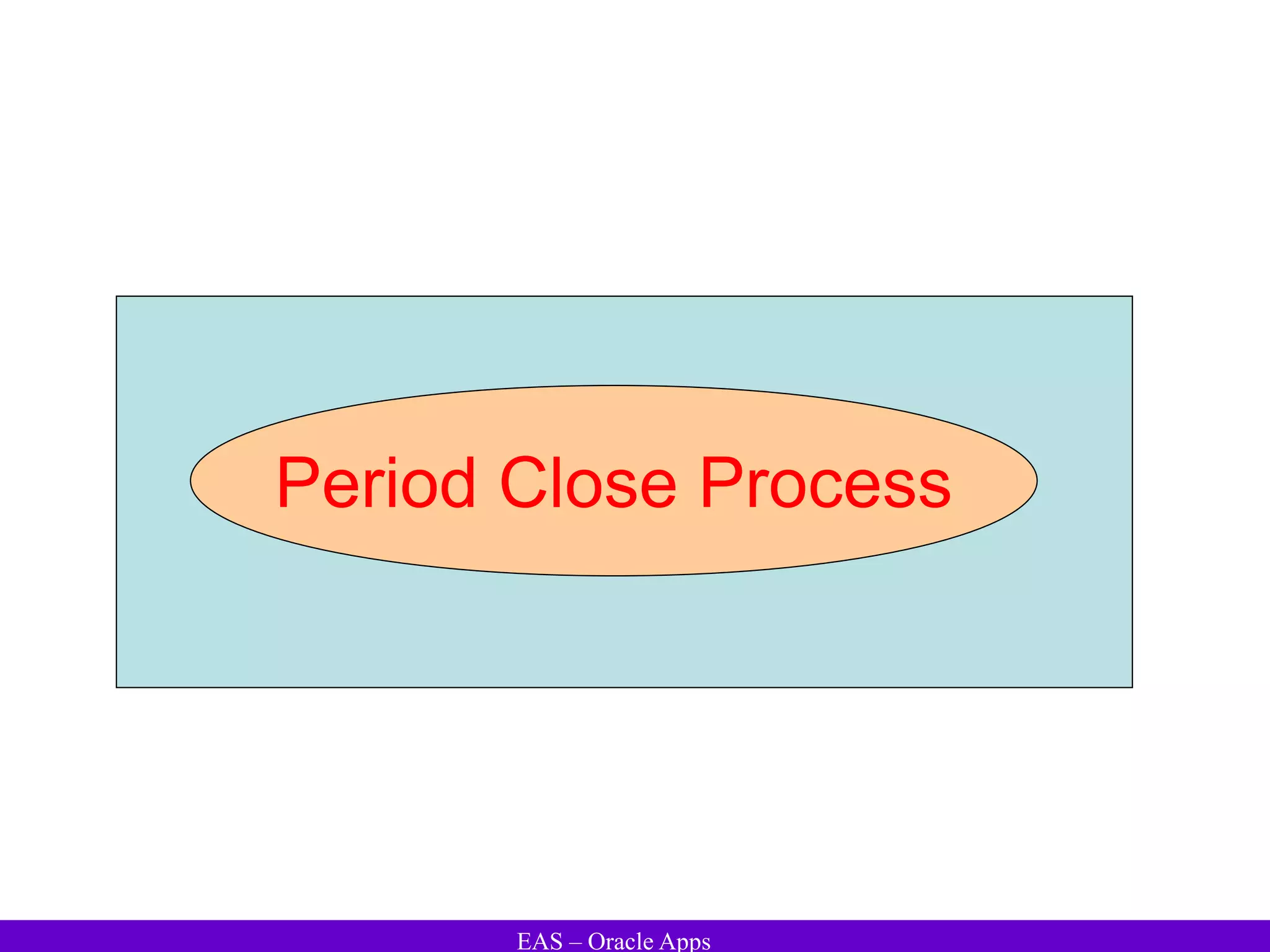 Period Close Process

EAS – Oracle Apps